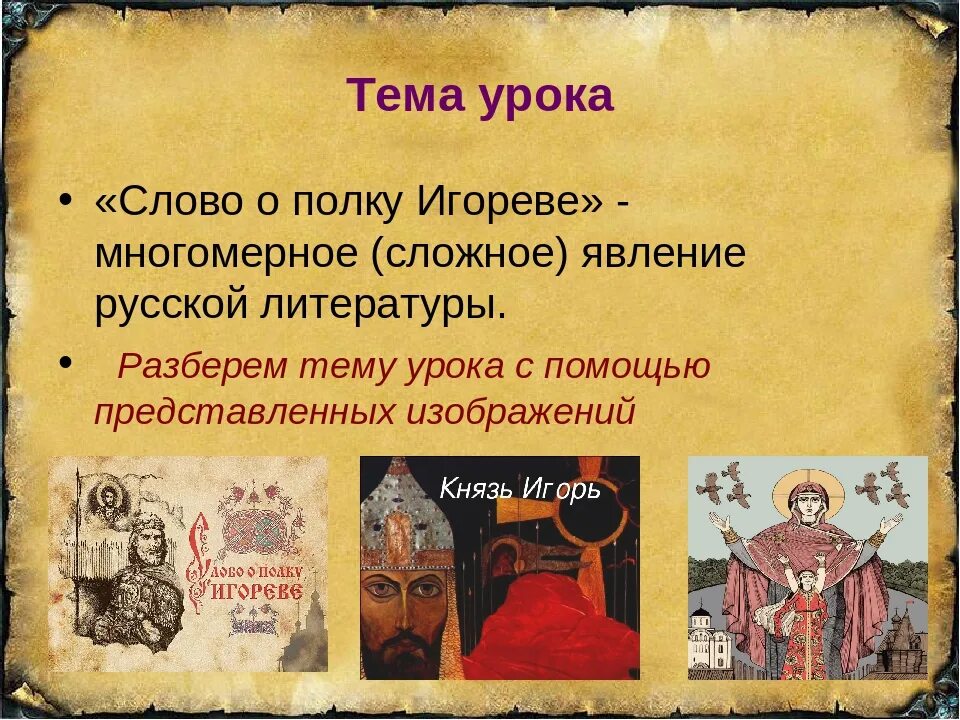 Тема урока

• «Слово о полку Игореве» - многомерное (сложное) явление русской литературы.

• Разберем тему урока с помощью представленных изображений

Слово о полку Игореве

Князь Игорь